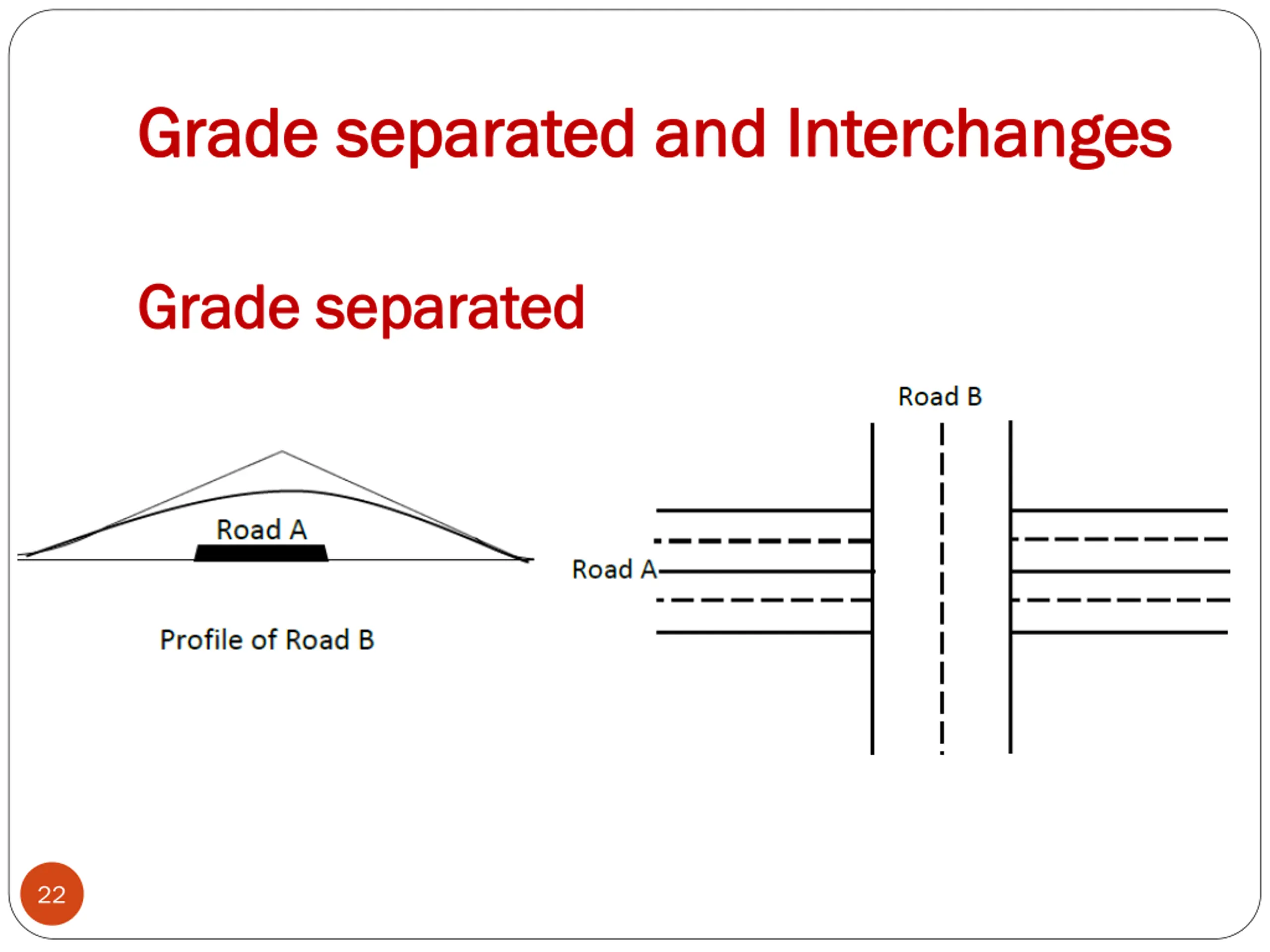 Grade separated and Interchanges

Grade separated

Road A

Profile of Road B

Road B

Road A

22